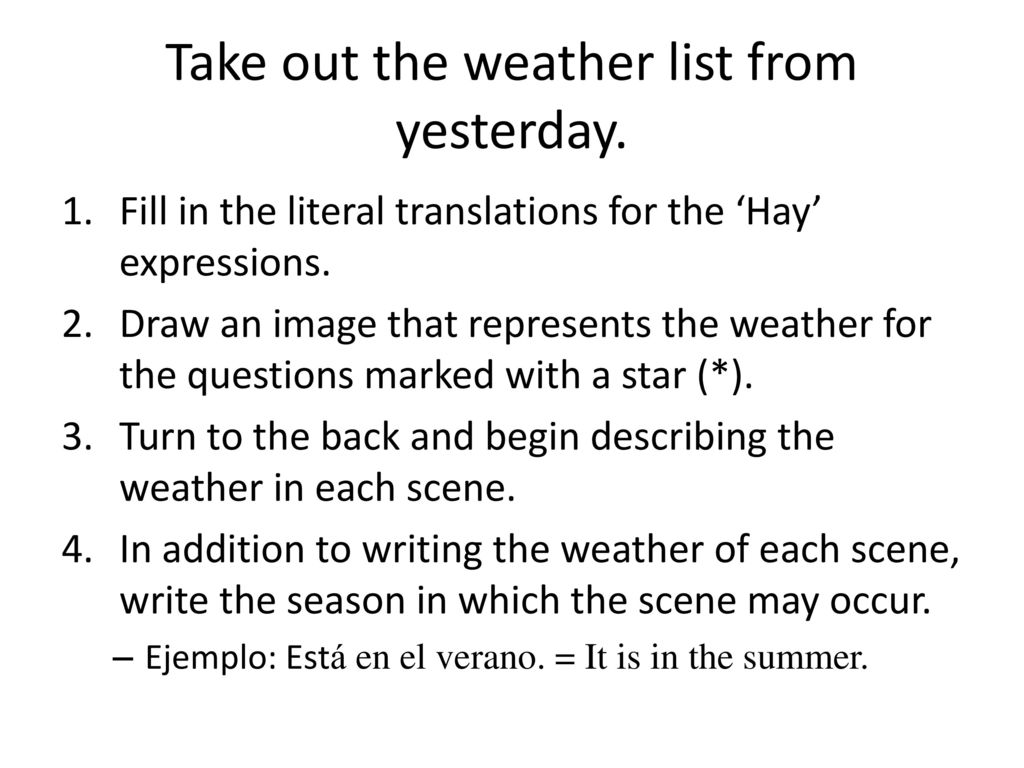 Take out the weather list from yesterday.

1. Fill in the literal translations for the ‘Hay’ expressions.
2. Draw an image that represents the weather for the questions marked with a star (*).
3. Turn to the back and begin describing the weather in each scene.
4. In addition to writing the weather of each scene, write the season in which the scene may occur.
– Ejemplo: Está en el verano. = It is in the summer.